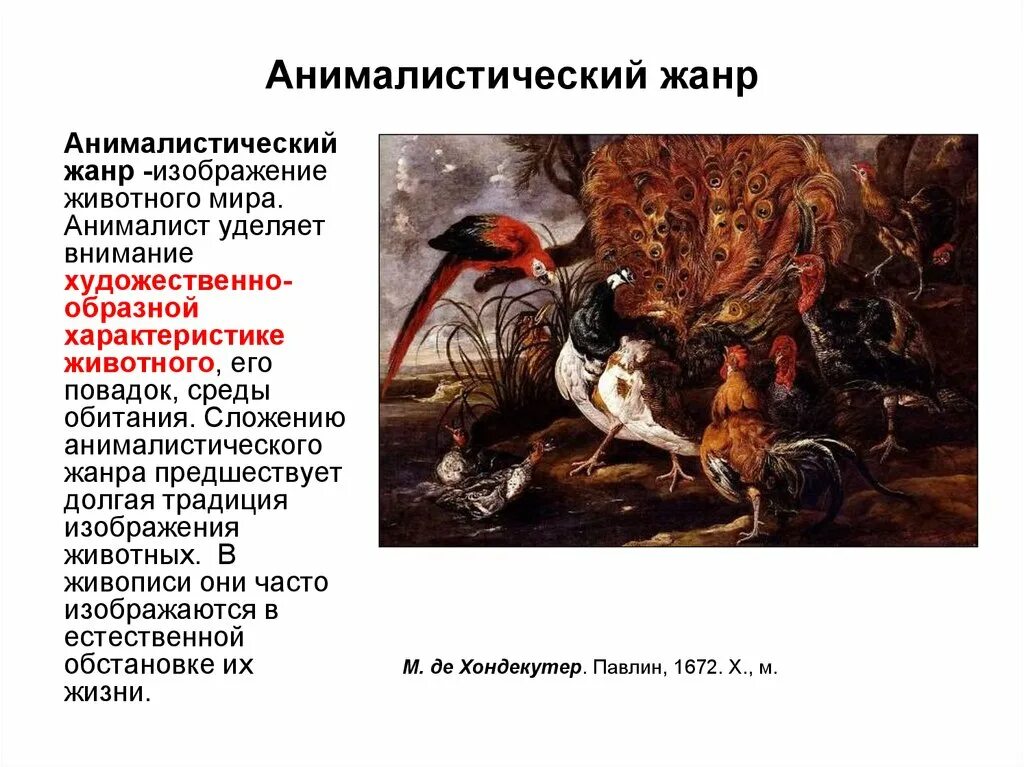 Анималистический жанр

Анималистический жанр -изображение животного мира. Анималист уделяет внимание художественно-образной характеристике животного, его повадок, среды обитания. Сложению анималистического жанра предшествует долгая традиция изображения животных. В живописи они часто изображаются в естественной обстановке их жизни.

М. де Хондекутер. Павлин, 1672. Х., м.